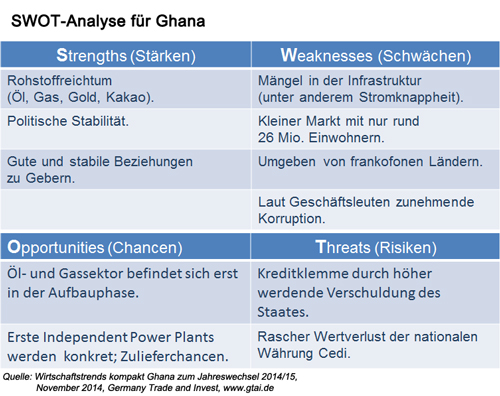 SWOT-Analyse für Ghana

| Strengths (Stärken) | Weaknesses (Schwächen) |
|---|---|
| Rohstoffreichtum (Öl, Gas, Gold, Kakao). | Mängel in der Infrastruktur (unter anderem Stromknappheit). |
| Politische Stabilität. | Kleiner Markt mit nur rund 26 Mio. Einwohnern. |
| Gute und stabile Beziehungen zu Gebern. | Umgeben von frankofonen Ländern. |
| | Laut Geschäftsleuten zunehmende Korruption. |
| Opportunities (Chancen) | Threats (Risiken) |
| Öl- und Gassektor befindet sich erst in der Aufbauphase. | Kreditklemme durch höher werdende Verschuldung des Staates. |
| Erste Independent Power Plants werden konkret; Zulieferchancen. | Rascher Wertverlust der nationalen Währung Cedi. |

Quelle: Wirtschaftstrends kompakt Ghana zum Jahreswechsel 2014/15, November 2014, Germany Trade and Invest, www.gtai.de